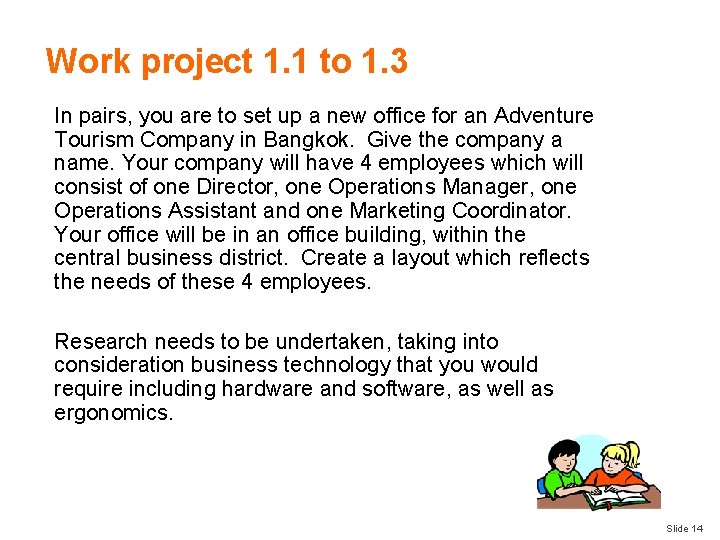 Work project 1.1 to 1.3

In pairs, you are to set up a new office for an Adventure Tourism Company in Bangkok.  Give the company a name. Your company will have 4 employees which will consist of one Director, one Operations Manager, one Operations Assistant and one Marketing Coordinator. Your office will be in an office building, within the central business district.  Create a layout which reflects the needs of these 4 employees.

Research needs to be undertaken, taking into consideration business technology that you would require including hardware and software, as well as ergonomics.

Slide 14